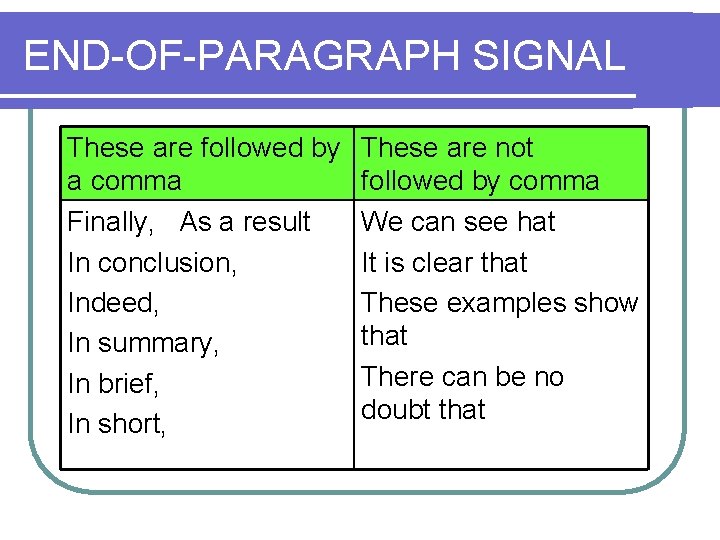 END-OF-PARAGRAPH SIGNAL

| These are followed by a comma | These are not followed by comma |
|---|---|
| Finally, As a result<br>In conclusion,<br>Indeed,<br>In summary,<br>In brief,<br>In short, | We can see hat<br>It is clear that<br>These examples show that<br>There can be no doubt that |